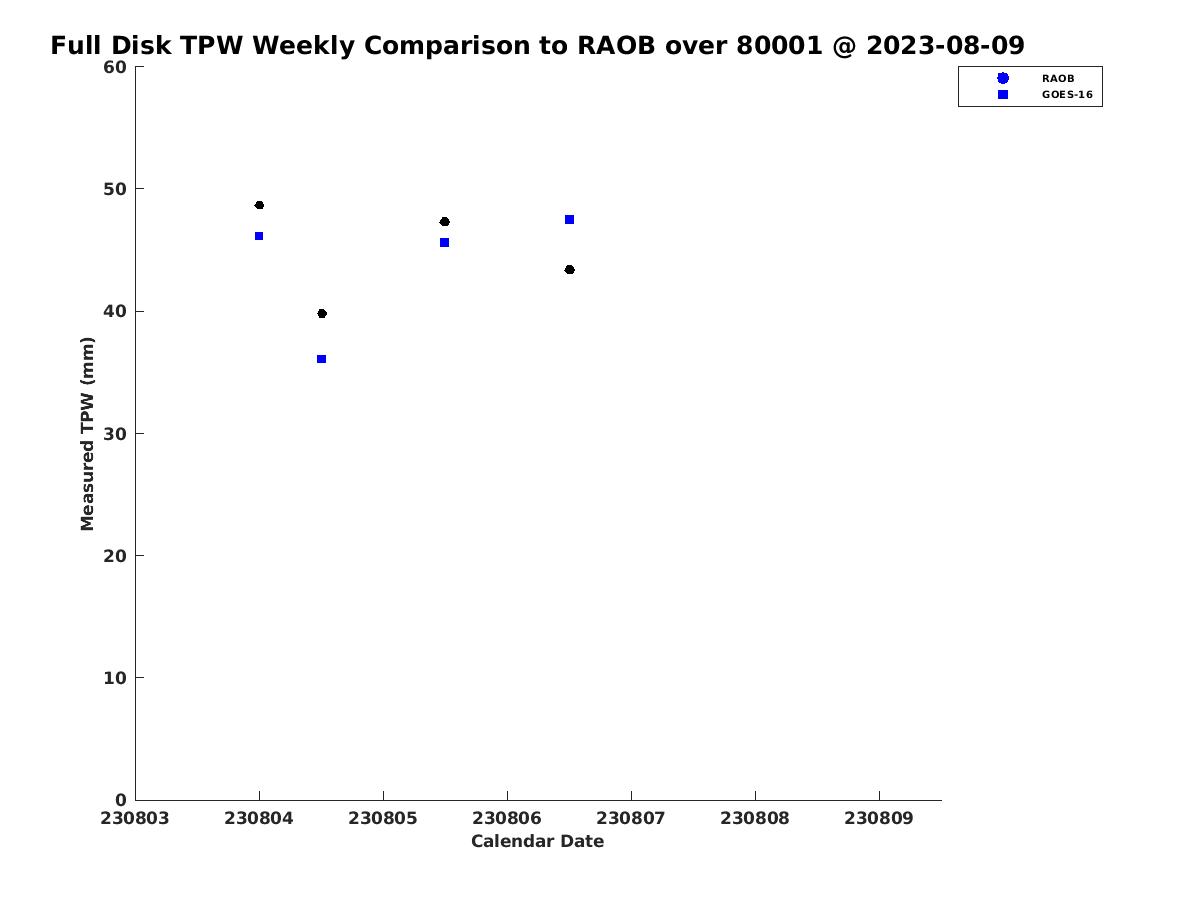 Full Disk TPW Weekly Comparison to RAOB over 80001 @ 2023-08-09

RAOB
GOES-16

Measured TPW (mm)

60
50
40
30
20
10
0

230803
230804
230805
230806
230807
230808
230809

Calendar Date